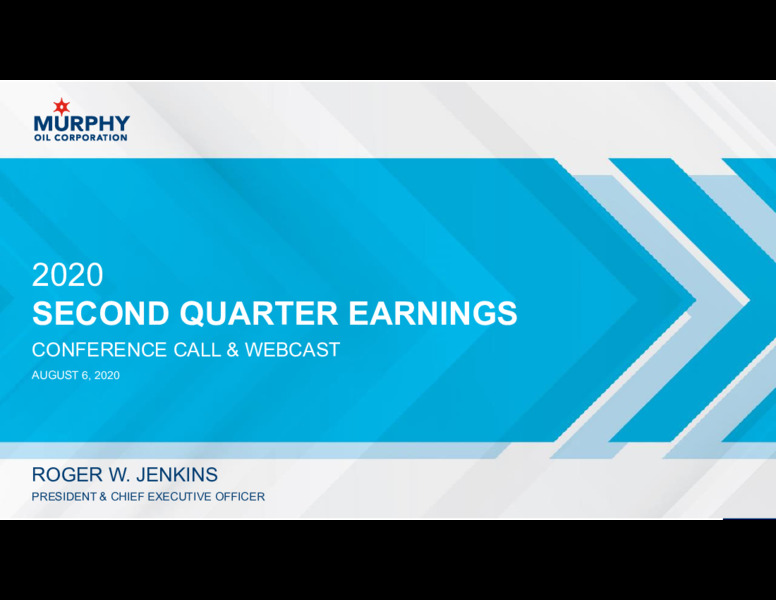 MURPHY
OIL CORPORATION

2020
SECOND QUARTER EARNINGS
CONFERENCE CALL & WEBCAST
AUGUST 6, 2020

ROGER W. JENKINS
PRESIDENT & CHIEF EXECUTIVE OFFICER